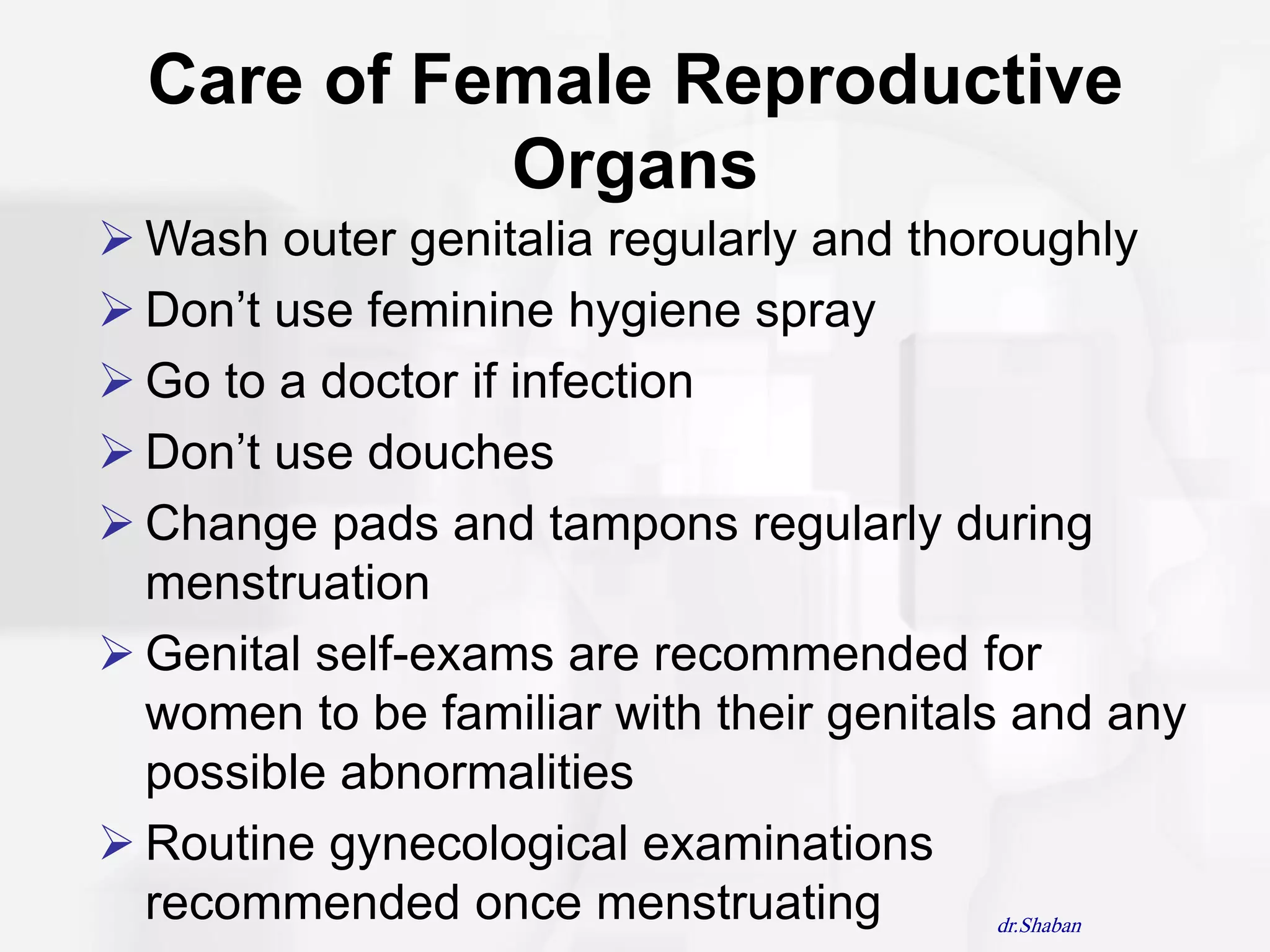 Care of Female Reproductive Organs

➢ Wash outer genitalia regularly and thoroughly
➢ Don’t use feminine hygiene spray
➢ Go to a doctor if infection
➢ Don’t use douches
➢ Change pads and tampons regularly during menstruation
➢ Genital self-exams are recommended for women to be familiar with their genitals and any possible abnormalities
➢ Routine gynecological examinations recommended once menstruating

dr.Shaban